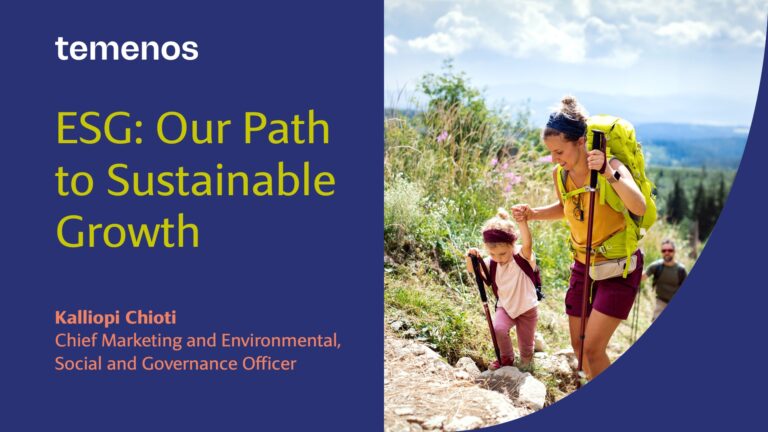 temenos

ESG: Our Path to Sustainable Growth

Kalliopi Chioti
Chief Marketing and Environmental, Social and Governance Officer